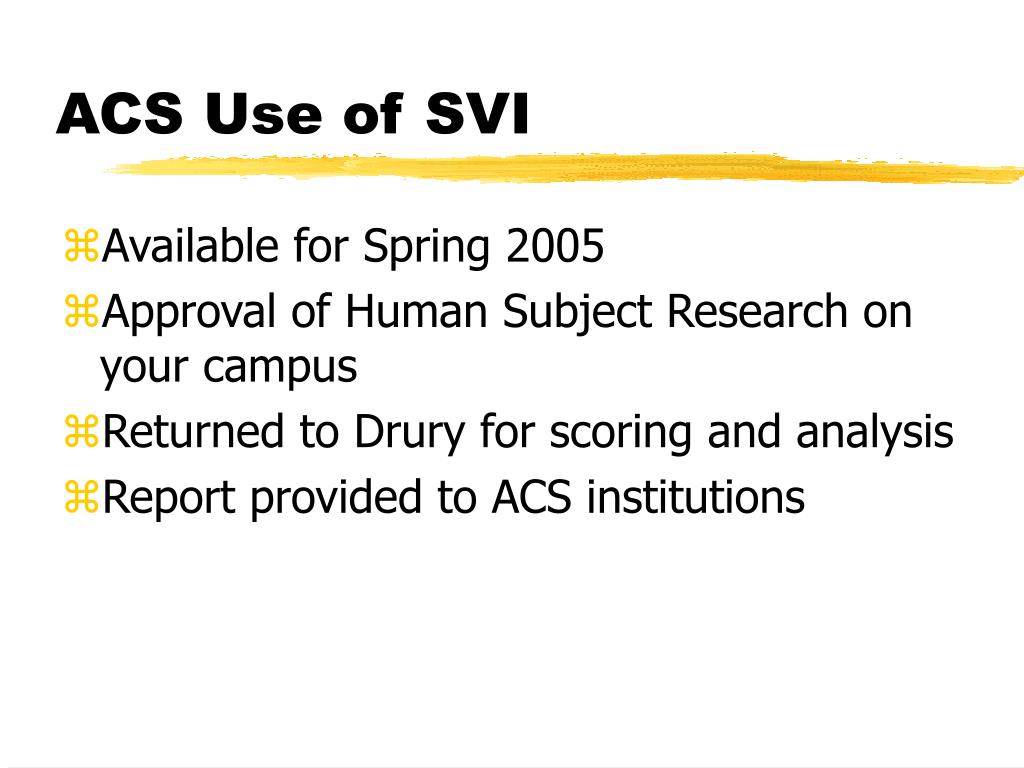 ACS Use of SVI

⌘Available for Spring 2005
⌘Approval of Human Subject Research on your campus
⌘Returned to Drury for scoring and analysis
⌘Report provided to ACS institutions